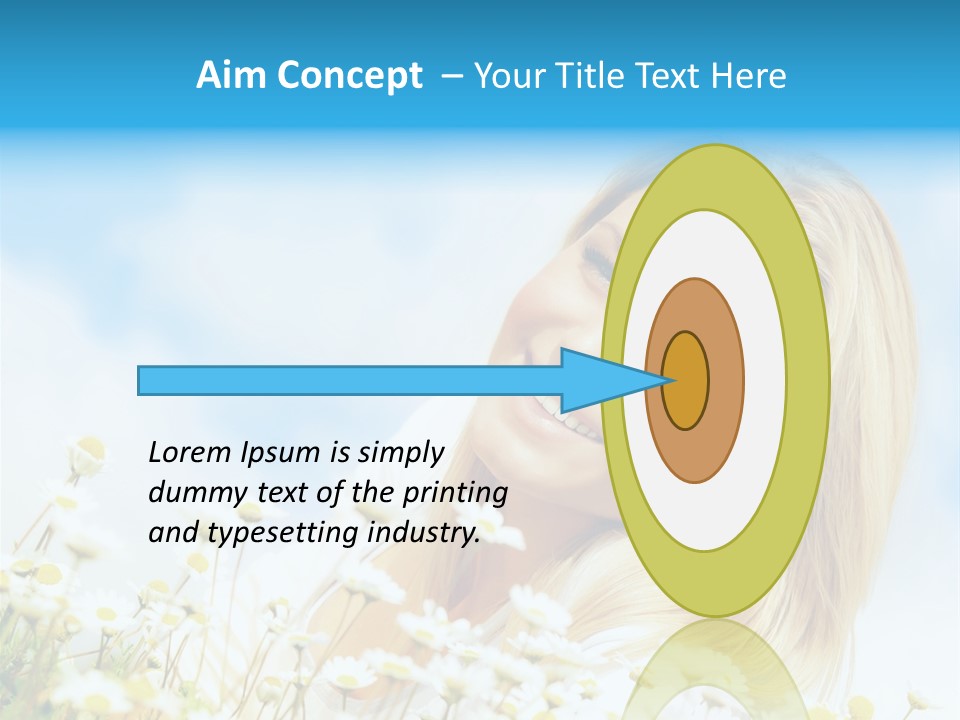 Aim Concept – Your Title Text Here

Lorem Ipsum is simply dummy text of the printing and typesetting industry.